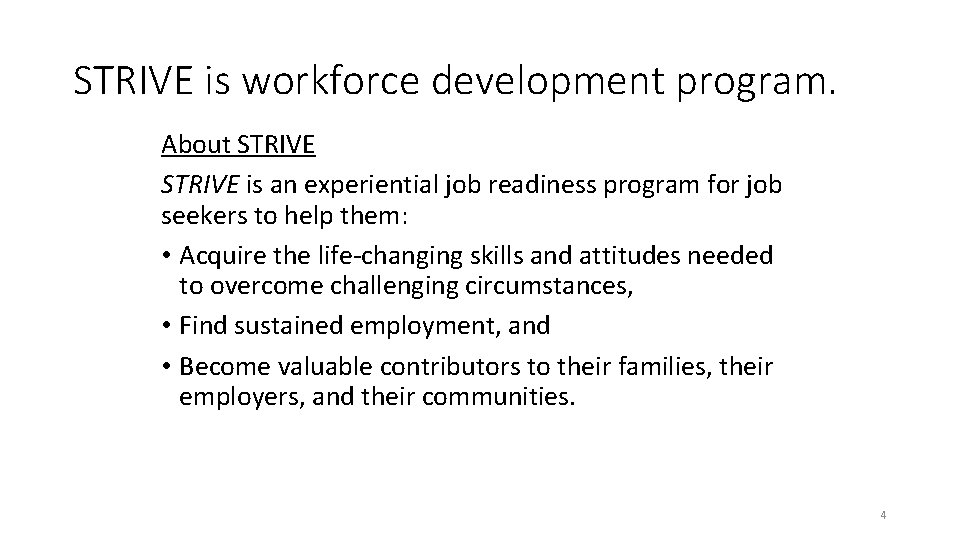 STRIVE is workforce development program.

About STRIVE

STRIVE is an experiential job readiness program for job seekers to help them:

• Acquire the life-changing skills and attitudes needed to overcome challenging circumstances,
• Find sustained employment, and
• Become valuable contributors to their families, their employers, and their communities.

4